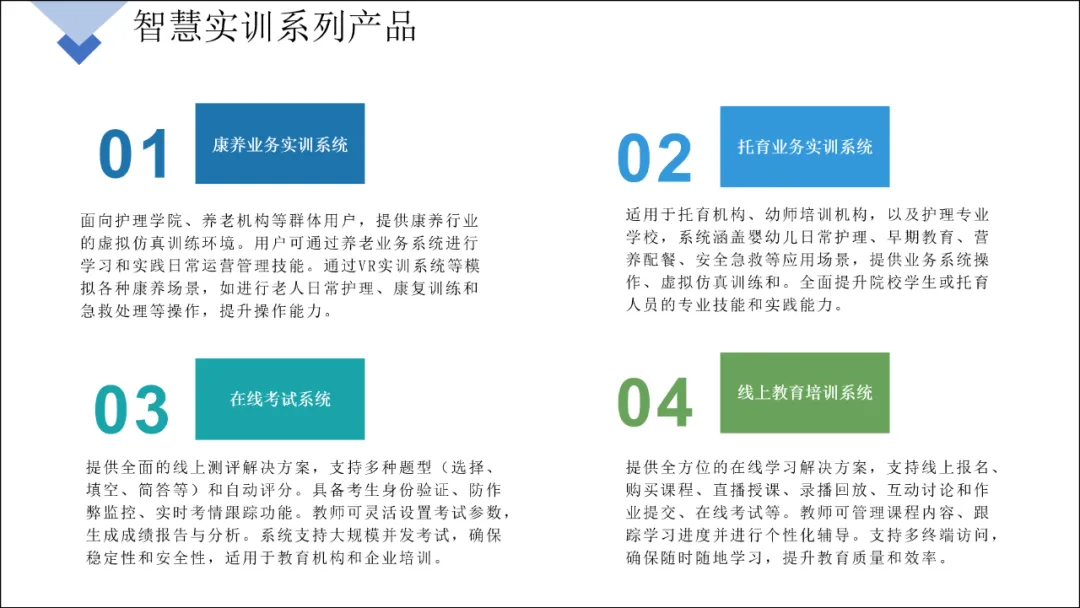 智慧实训系列产品

01

康养业务实训系统

面向护理学院、养老机构等群体用户，提供康养行业的虚拟仿真训练环境。用户可通过养老业务系统进行学习和实践日常运营管理技能。通过VR实训系统等模拟各种康养场景，如进行老人日常护理、康复训练和急救处理等操作，提升操作能力。

02

托育业务实训系统

适用于托育机构、幼师培训机构，以及护理专业学校，系统涵盖婴幼儿日常护理、早期教育、营养配餐、安全急救等应用场景，提供业务系统操作、虚拟仿真训练和。全面提升院校学生或托育人员的专业技能和实践能力。

03

在线考试系统

提供全面的线上测评解决方案，支持多种题型（选择、填空、简答等）和自动评分。具备考生身份验证、防作弊监控、实时考情跟踪功能。教师可灵活设置考试参数，生成成绩报告与分析。系统支持大规模并发考试，确保稳定性和安全性，适用于教育机构和企业培训。

04

线上教育培训系统

提供全方位的在线学习解决方案，支持线上报名、购买课程、直播授课、录播回放、互动讨论和作业提交、在线考试等。教师可管理课程内容、跟踪学习进度并进行个性化辅导。支持多终端访问，确保随时随地学习，提升教育质量和效率。